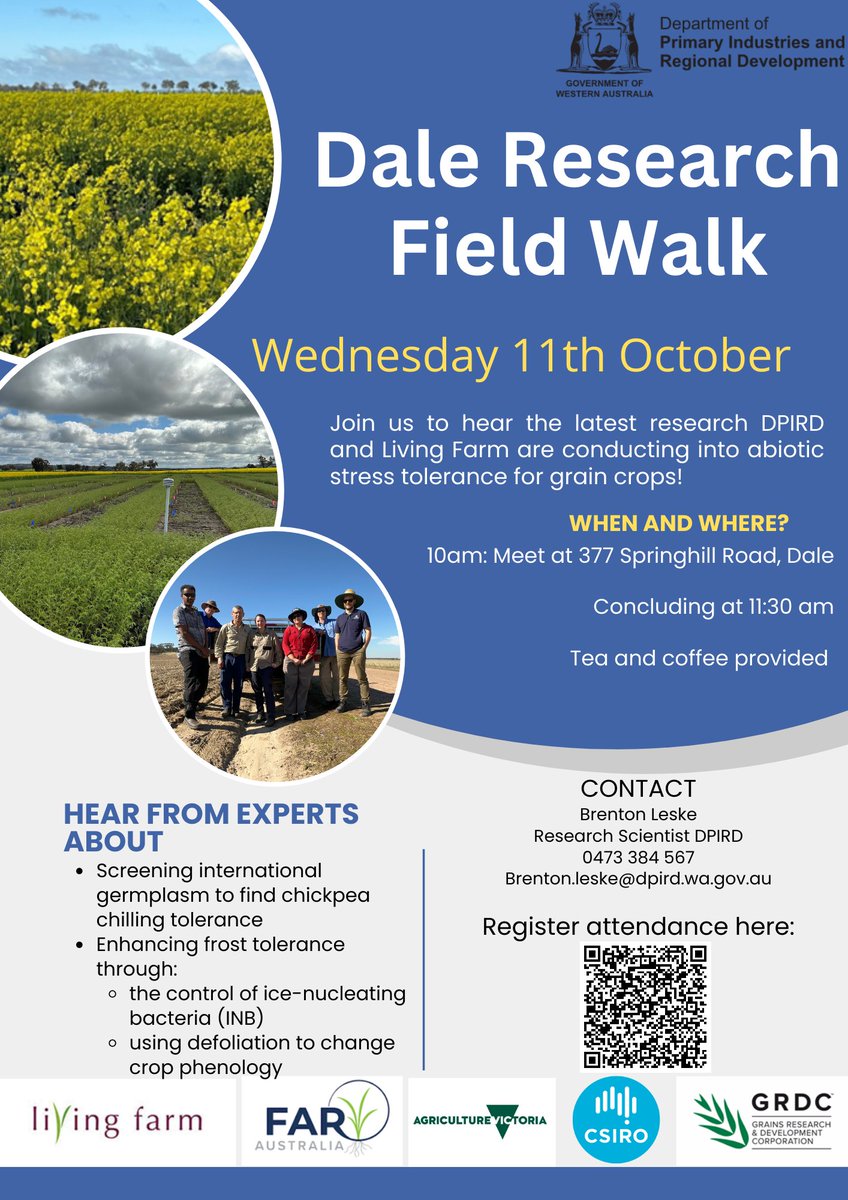 GOVERNMENT OF WESTERN AUSTRALIA

Department of Primary Industries and Regional Development

Dale Research Field Walk

Wednesday 11th October

Join us to hear the latest research DPIRD and Living Farm are conducting into abiotic stress tolerance for grain crops!

WHEN AND WHERE?

10am: Meet at 377 Springhill Road, Dale

Concluding at 11:30 am

Tea and coffee provided

HEAR FROM EXPERTS ABOUT

- Screening international germplasm to find chickpea chilling tolerance
- Enhancing frost tolerance through:
  - the control of ice-nucleating bacteria (INB)
  - using defoliation to change crop phenology

CONTACT
Brenton Leske
Research Scientist DPIRD
0473 384 567
Brenton.leske@dpird.wa.gov.au

Register attendance here:

living farm

FAR AUSTRALIA

AGRICULTURE VICTORIA

CSIRO

GRDC GRAINS RESEARCH & DEVELOPMENT CORPORATION